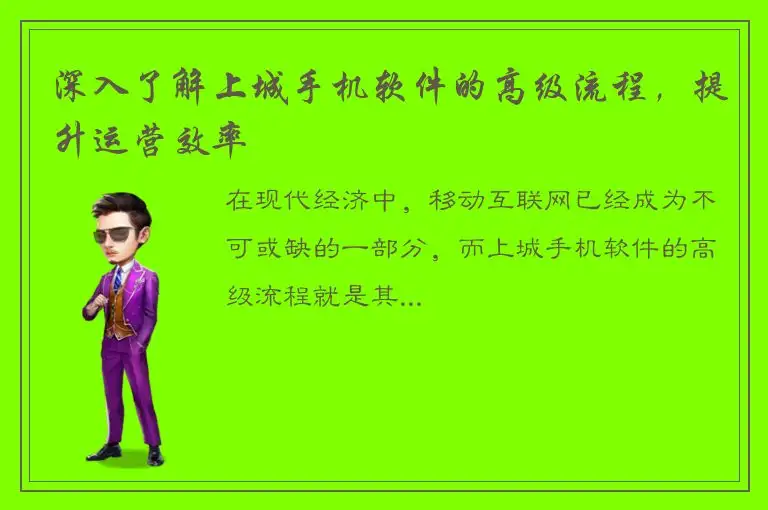 深入了解上城手机软件的高级流程，提升运营效率

在现代经济中，移动互联网已经成为不可或缺的一部分，而上城手机软件的高级流程就是其...